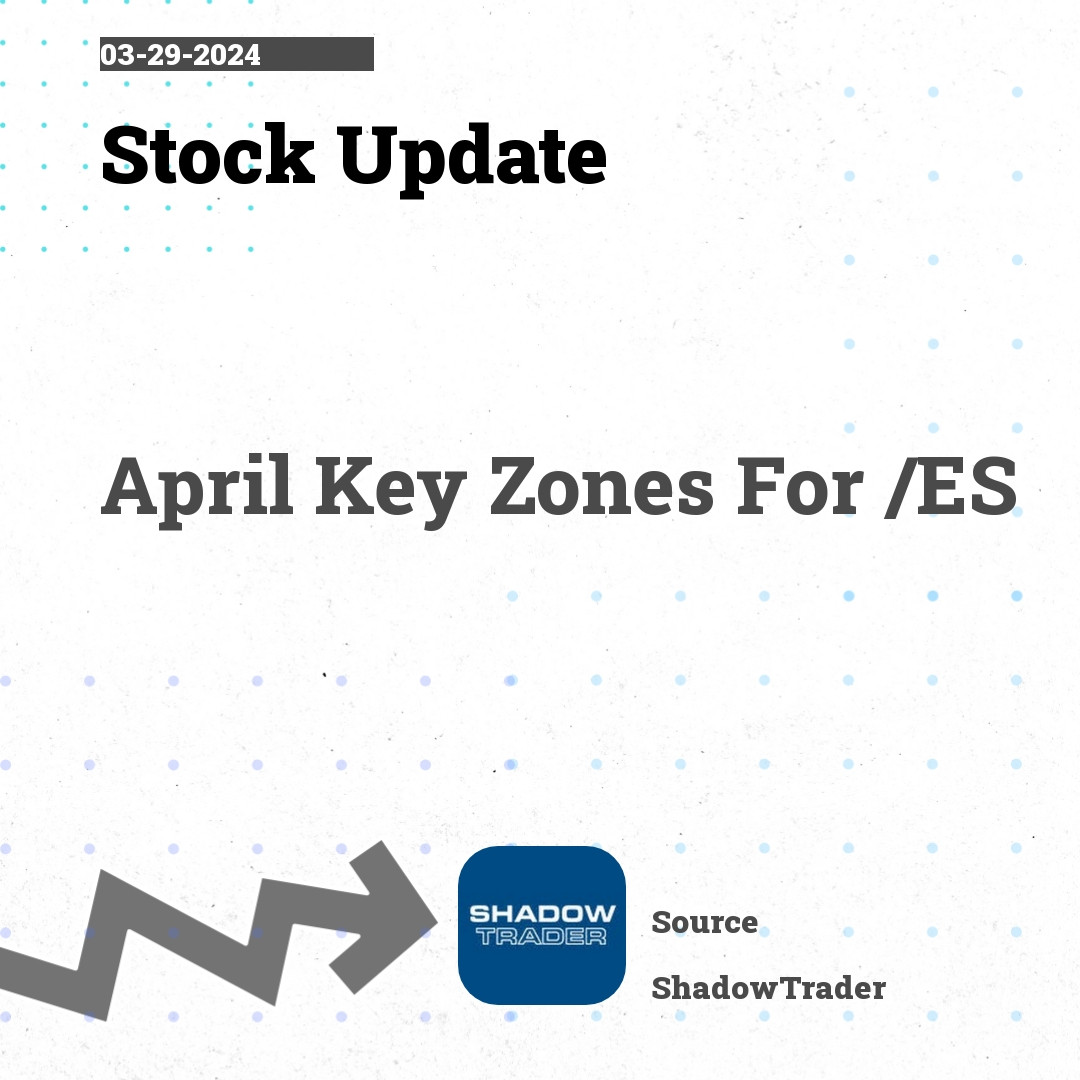 03-29-2024

Stock Update

April Key Zones For /ES

SHADOW TRADER

Source

ShadowTrader